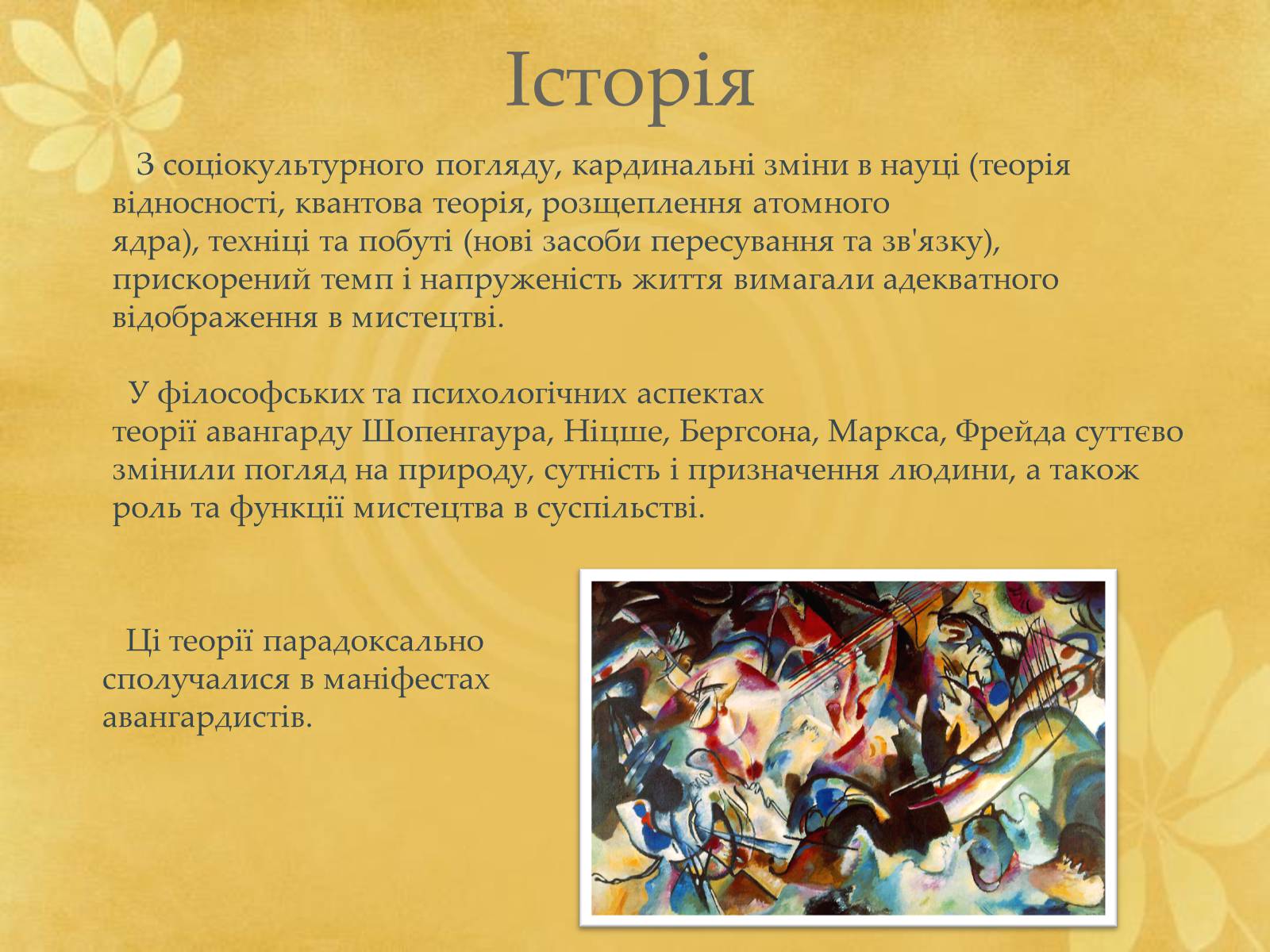 Історія

З соціокультурного погляду, кардинальні зміни в науці (теорія відносності, квантова теорія, розщеплення атомного ядра), техніці та побуті (нові засоби пересування та зв'язку), прискорений темп і напруженість життя вимагали адекватного відображення в мистецтві.

У філософських та психологічних аспектах теорії авангарду Шопенгаура, Ніцше, Бергсона, Маркса, Фрейда суттєво змінили погляд на природу, сутність і призначення людини, а також роль та функції мистецтва в суспільстві.

Ці теорії парадоксально сполучалися в маніфестах авангардистів.